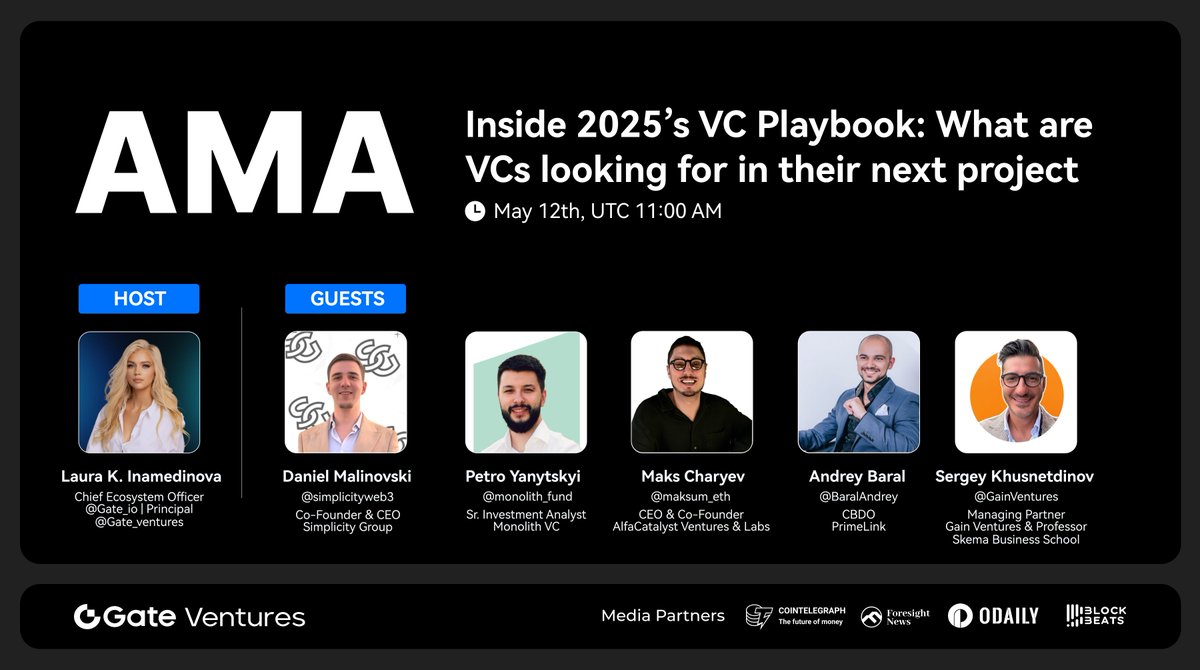 AMA

Inside 2025's VC Playbook: What are VCs looking for in their next project

May 12th, UTC 11:00 AM

HOST

Laura K. Inamedinova
Chief Ecosystem Officer
@Gate_io | Principal
@Gate_ventures

GUESTS

Daniel Malinovski
@simplicityweb3
Co-Founder & CEO
Simplicity Group

Petro Yanytskyi
@monolith_fund
Sr. Investment Analyst
Monolith VC

Maks Charyev
@maksum_eth
CEO & Co-Founder
AlfaCatalyst Ventures & Labs

Andrey Baral
@BaralAndrey
CBDO
PrimeLink

Sergey Khusnetdinov
@GainVentures
Managing Partner
Gain Ventures & Professor
Skema Business School

Gate Ventures

Media Partners
COINTELEGRAPH
The future of money
Foresight News
ODAILY
BLOCK BEATS